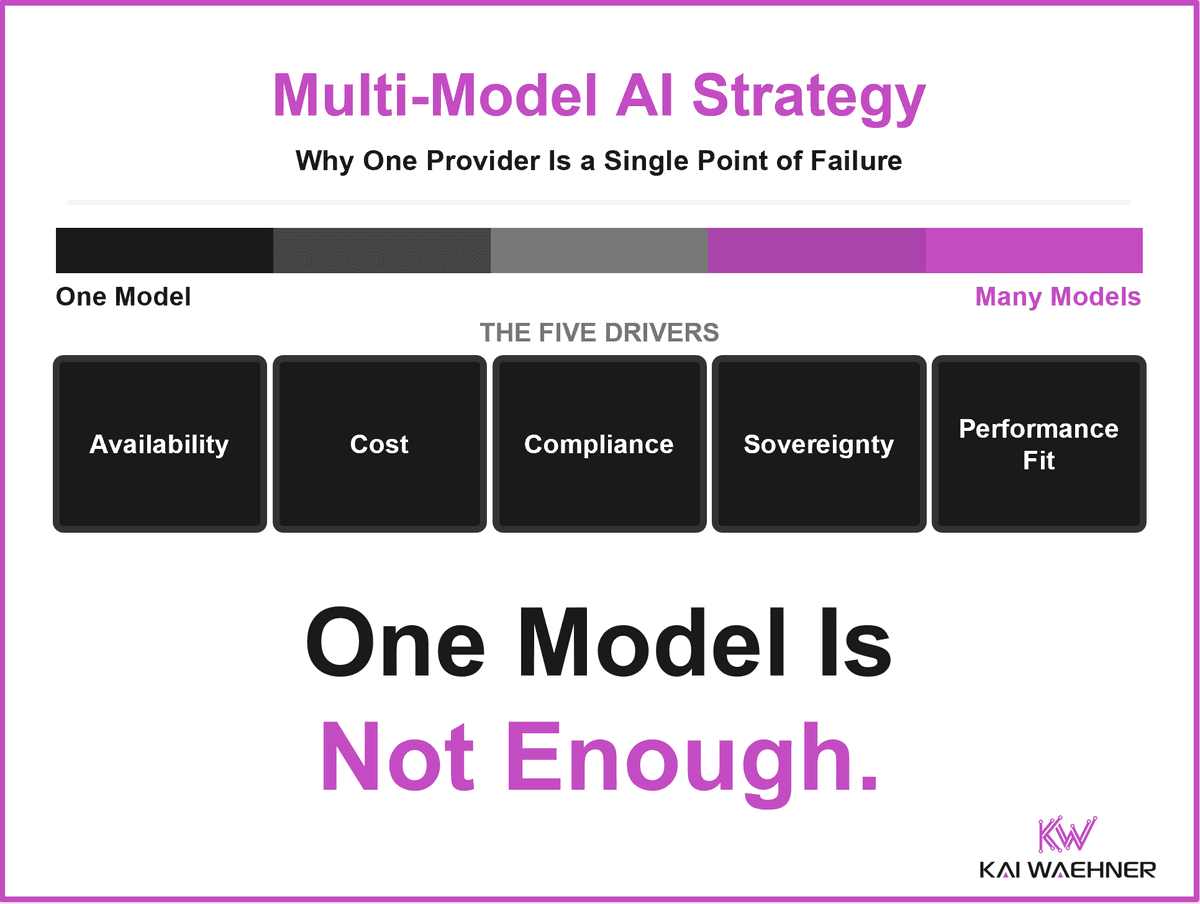 Multi-Model AI Strategy

Why One Provider Is a Single Point of Failure

One Model

Many Models

THE FIVE DRIVERS

Availability

Cost

Compliance

Sovereignty

Performance Fit

One Model Is
Not Enough.

KW
KAI WAEHNER